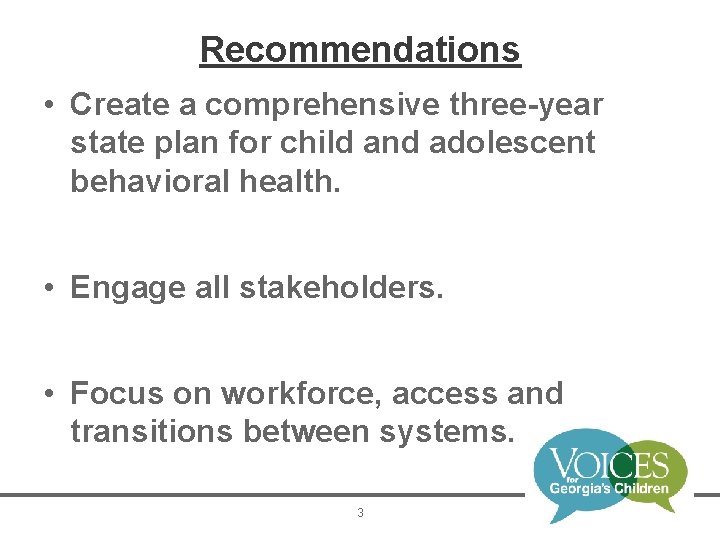 Recommendations

• Create a comprehensive three-year state plan for child and adolescent behavioral health.

• Engage all stakeholders.

• Focus on workforce, access and transitions between systems.

VOICES for Georgia's Children

3